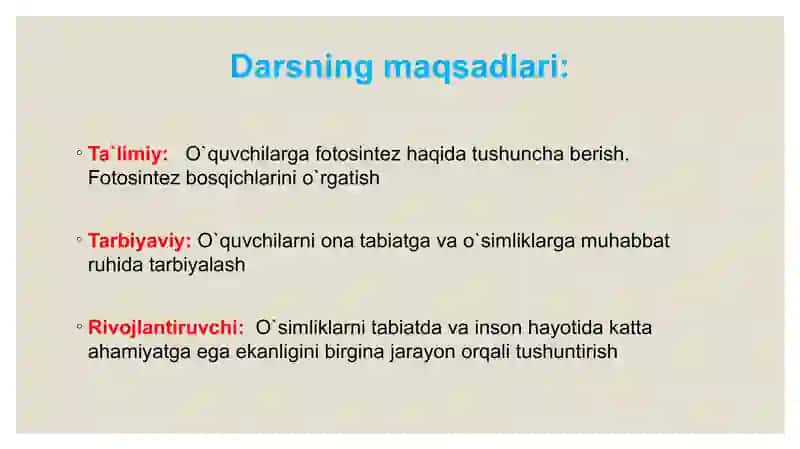 Darsning maqsadlari:

◦ Ta`limiy: O`quvchilarga fotosintez haqida tushuncha berish. Fotosintez bosqichlarini o`rgatish

◦ Tarbiyaviy: O`quvchilarni ona tabiatga va o`simliklarga muhabbat ruhida tarbiyalash

◦ Rivojlantiruvchi: O`simliklarni tabiatda va inson hayotida katta ahamiyatga ega ekanligini birgina jarayon orqali tushuntirish